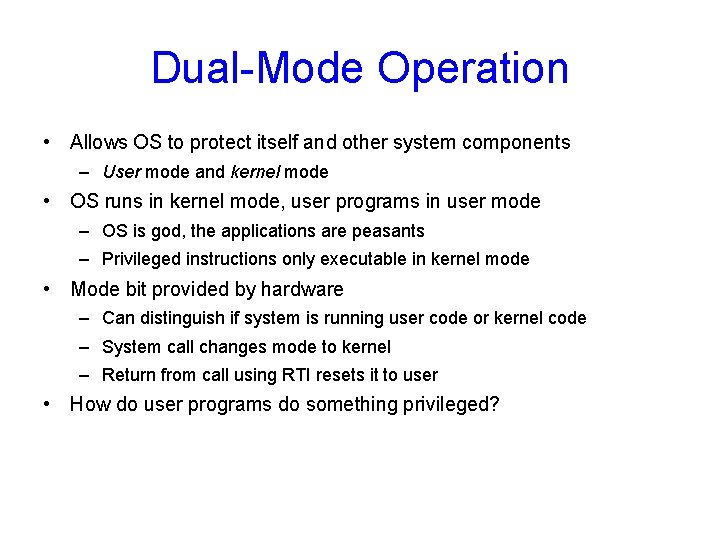 Dual-Mode Operation

• Allows OS to protect itself and other system components
  – User mode and kernel mode
• OS runs in kernel mode, user programs in user mode
  – OS is god, the applications are peasants
  – Privileged instructions only executable in kernel mode
• Mode bit provided by hardware
  – Can distinguish if system is running user code or kernel code
  – System call changes mode to kernel
  – Return from call using RTI resets it to user
• How do user programs do something privileged?